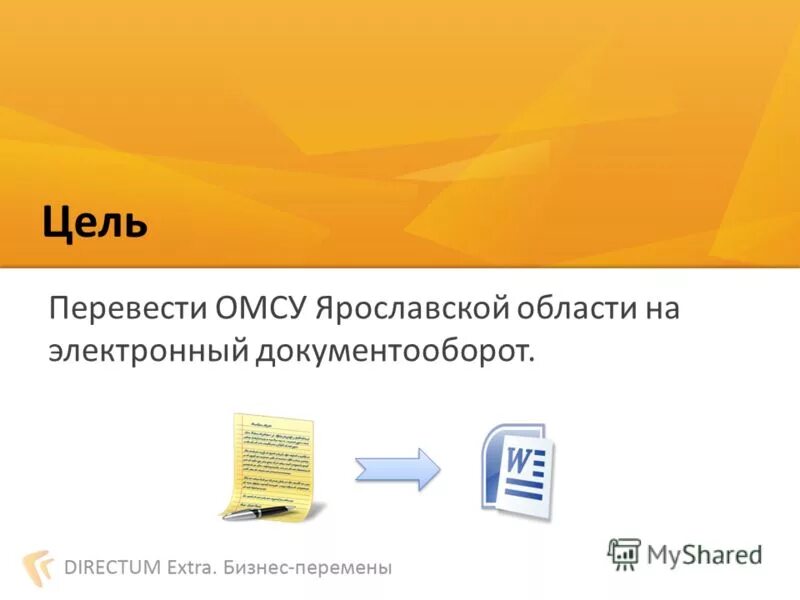 Цель

Перевести ОМСУ Ярославской области на электронный документооборот.

W

DIRECTUM Extra. Бизнес-перемены

MyShared